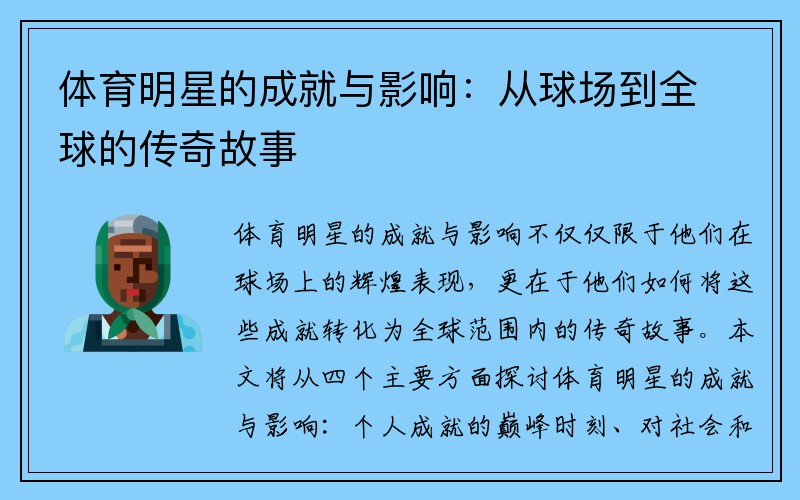 体育明星的成就与影响：从球场到全球的传奇故事

体育明星的成就与影响不仅仅限于他们在球场上的辉煌表现，更在于他们如何将这些成就转化为全球范围内的传奇故事。本文将从四个主要方面探讨体育明星的成就与影响：个人成就的巅峰时刻、对社会和